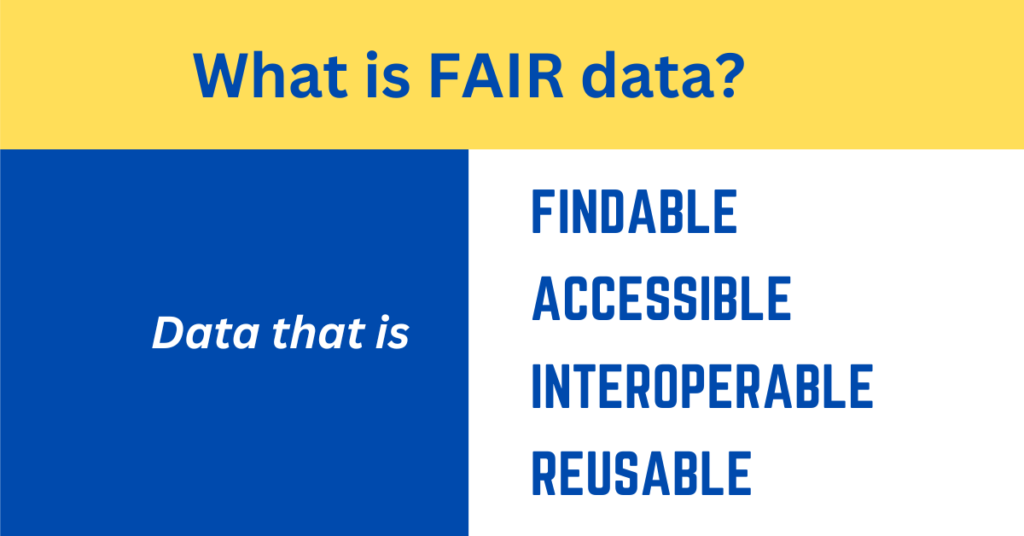 What is FAIR data?

Data that is

FINDABLE
ACCESSIBLE
INTEROPERABLE
REUSABLE